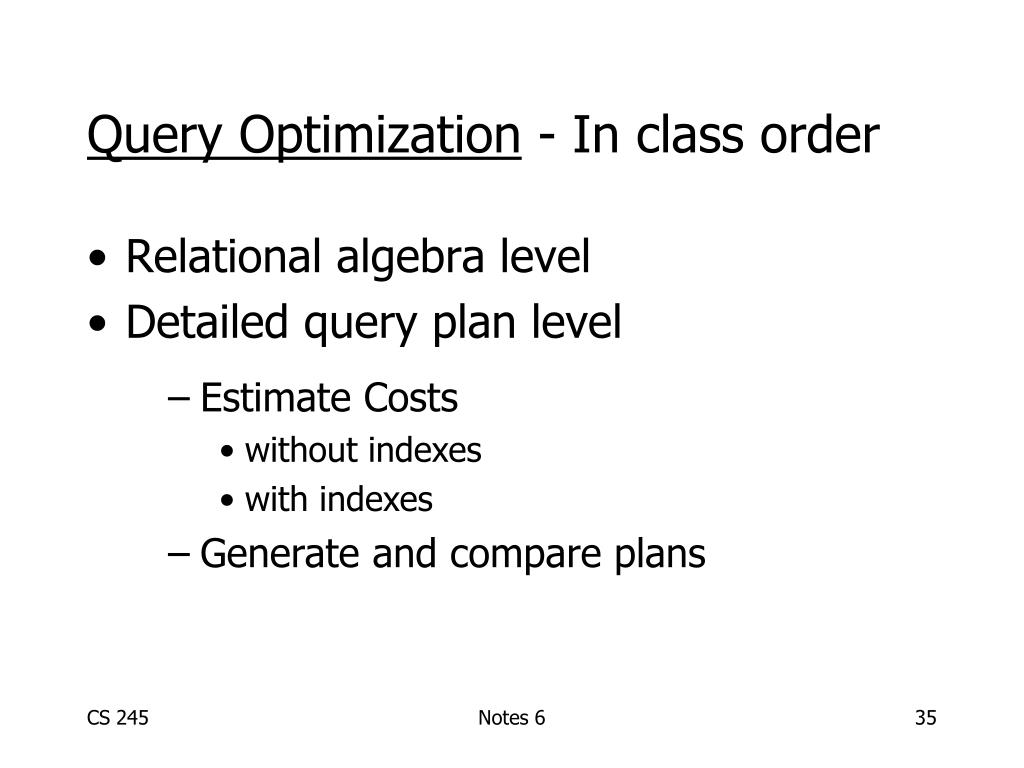 Query Optimization - In class order

• Relational algebra level
• Detailed query plan level
– Estimate Costs
• without indexes
• with indexes
– Generate and compare plans

CS 245

Notes 6

35